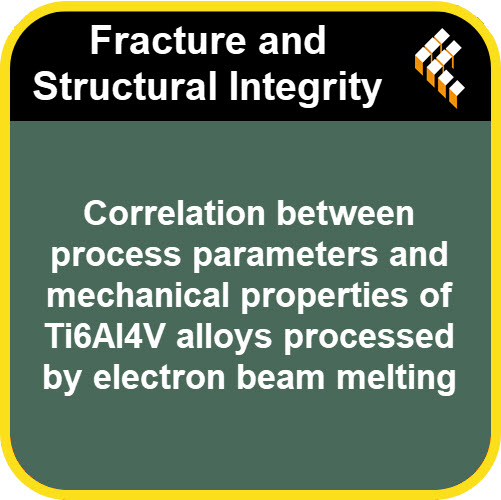 Fracture and Structural Integrity

Correlation between process parameters and mechanical properties of Ti6Al4V alloys processed by electron beam melting